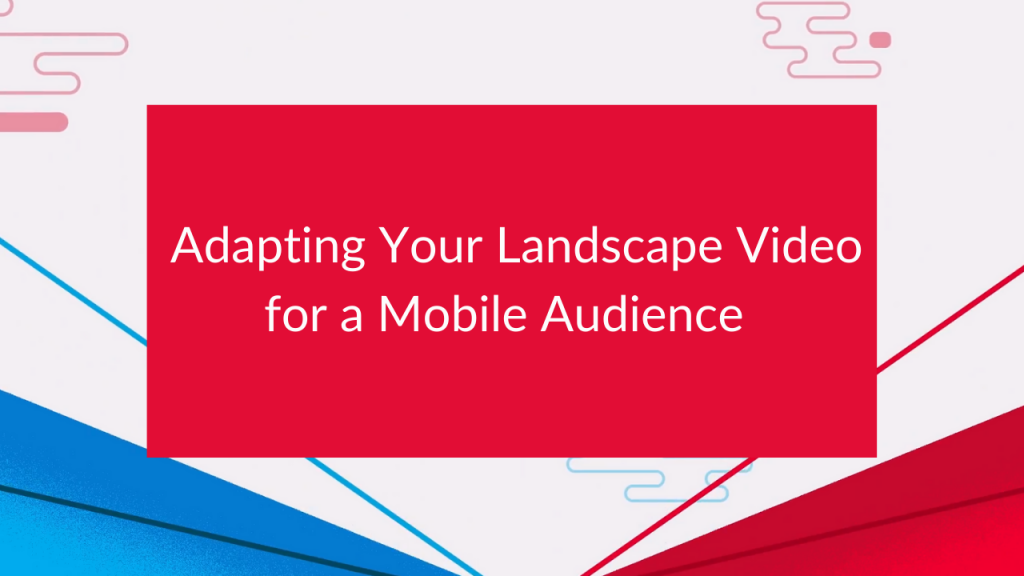 Adapting Your Landscape Video for a Mobile Audience